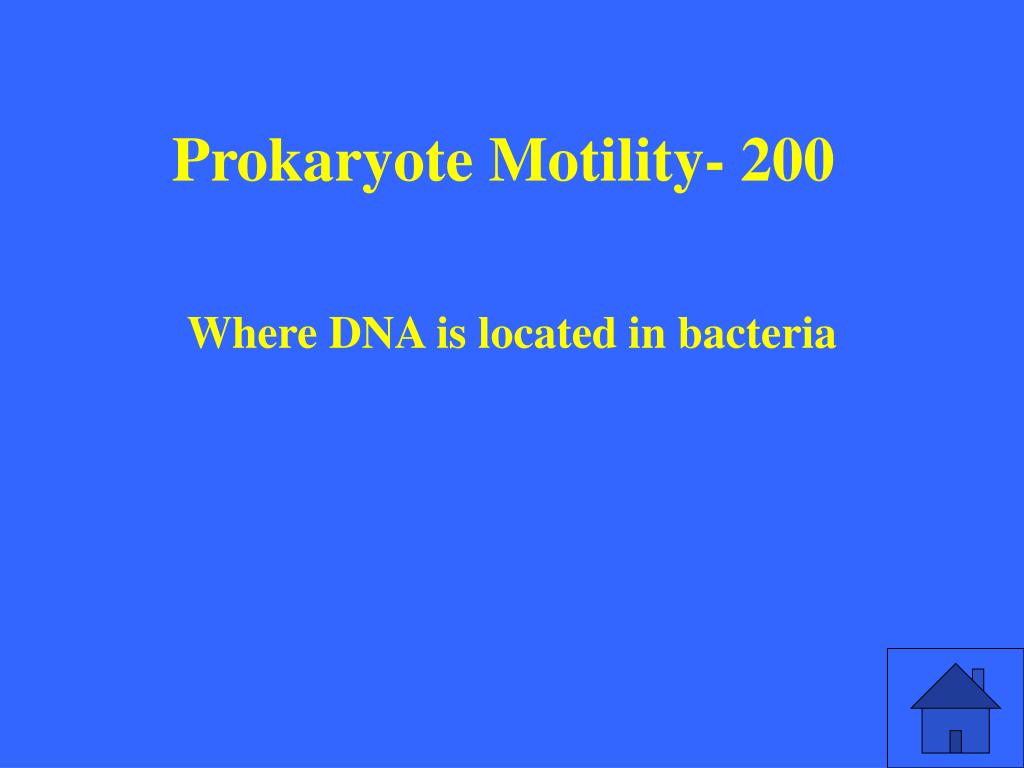 Prokaryote Motility- 200

Where DNA is located in bacteria